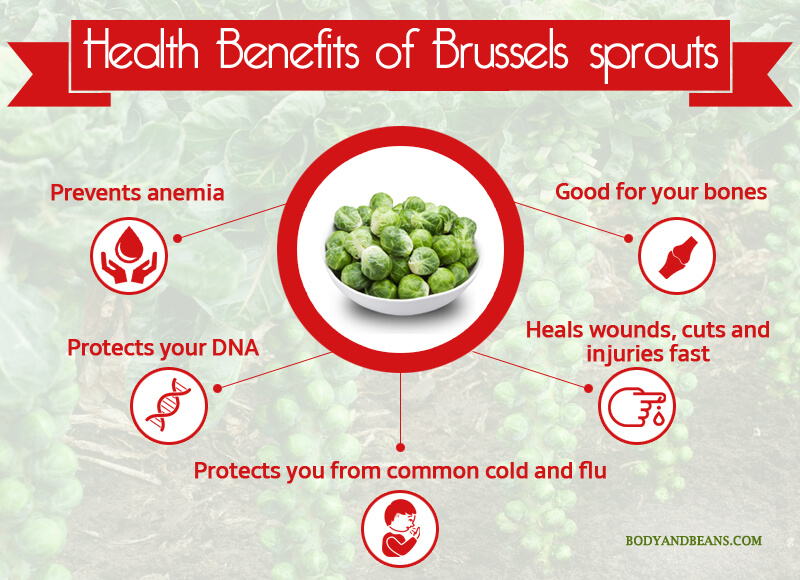 Health Benefits of Brussels sprouts

Prevents anemia

Good for your bones

Protects your DNA

Heals wounds, cuts and injuries fast

Protects you from common cold and flu

BODYANDBEANS.COM